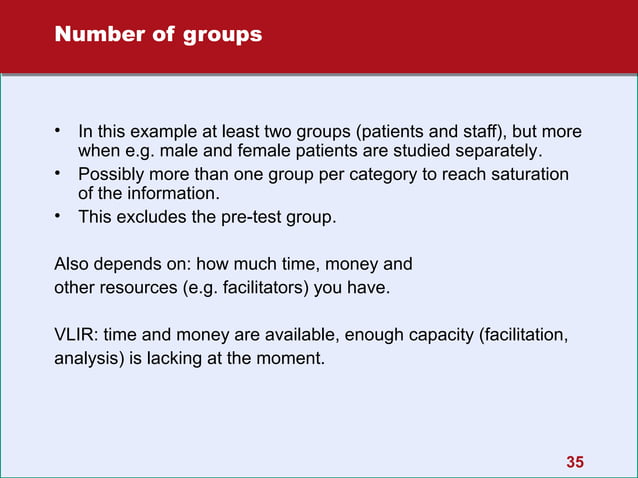 Number of groups

• In this example at least two groups (patients and staff), but more when e.g. male and female patients are studied separately.
• Possibly more than one group per category to reach saturation of the information.
• This excludes the pre-test group.

Also depends on: how much time, money and other resources (e.g. facilitators) you have.

VLIR: time and money are available, enough capacity (facilitation, analysis) is lacking at the moment.

35